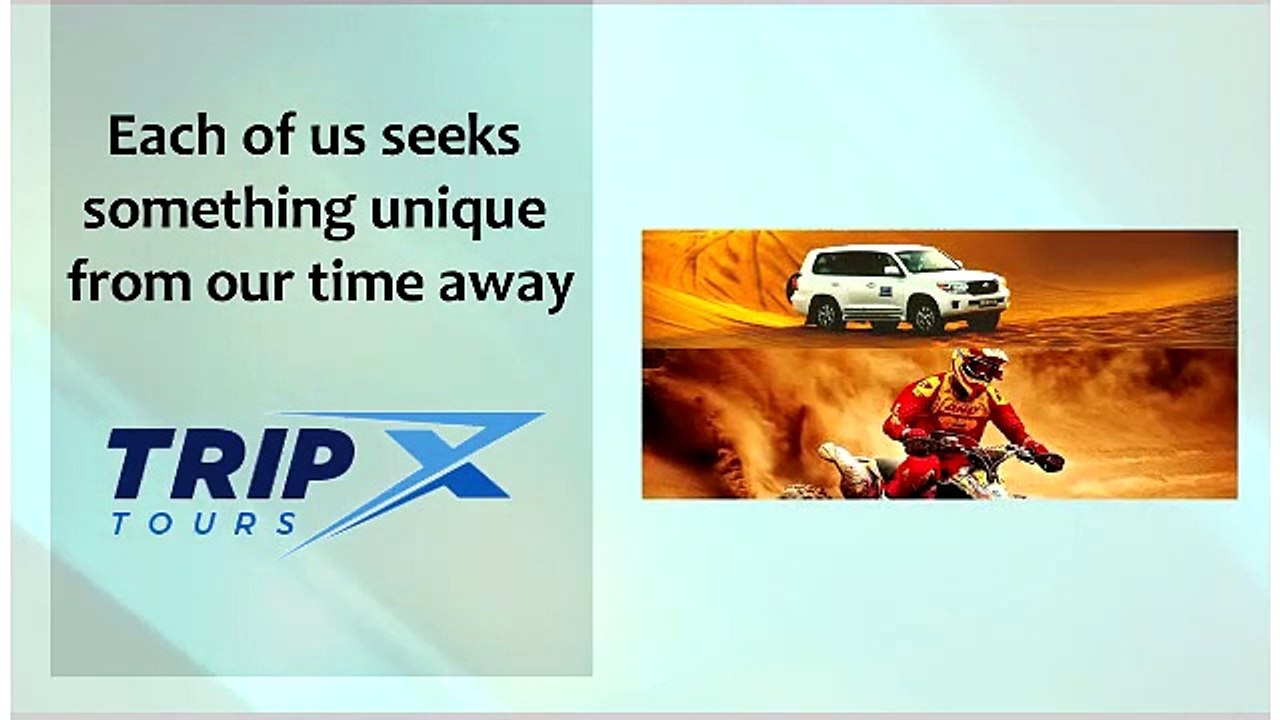 Each of us seeks something unique from our time away

TRIP X
TOURS